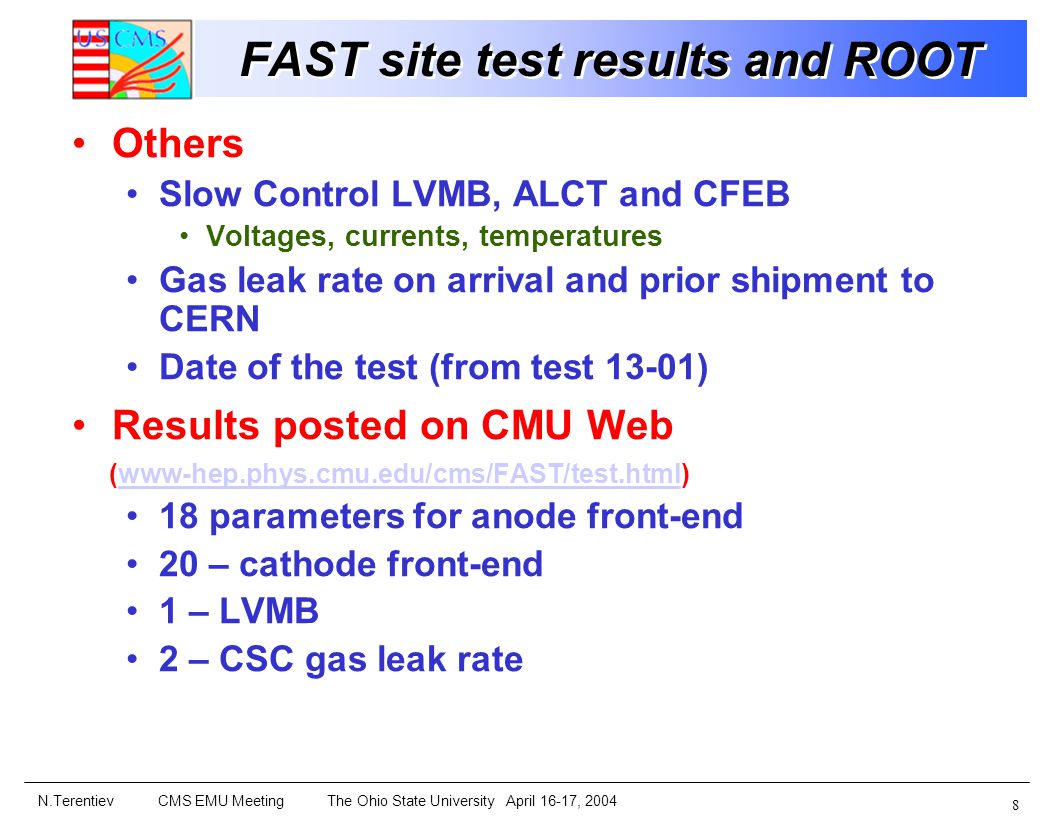 US CMS

FAST site test results and ROOT

• Others
  • Slow Control LVMB, ALCT and CFEB
    • Voltages, currents, temperatures
  • Gas leak rate on arrival and prior shipment to CERN
  • Date of the test (from test 13-01)

• Results posted on CMU Web
(www-hep.phys.cmu.edu/cms/FAST/test.html)
  • 18 parameters for anode front-end
  • 20 – cathode front-end
  • 1 – LVMB
  • 2 – CSC gas leak rate

N.Terentiev CMS EMU Meeting The Ohio State University April 16-17, 2004

8